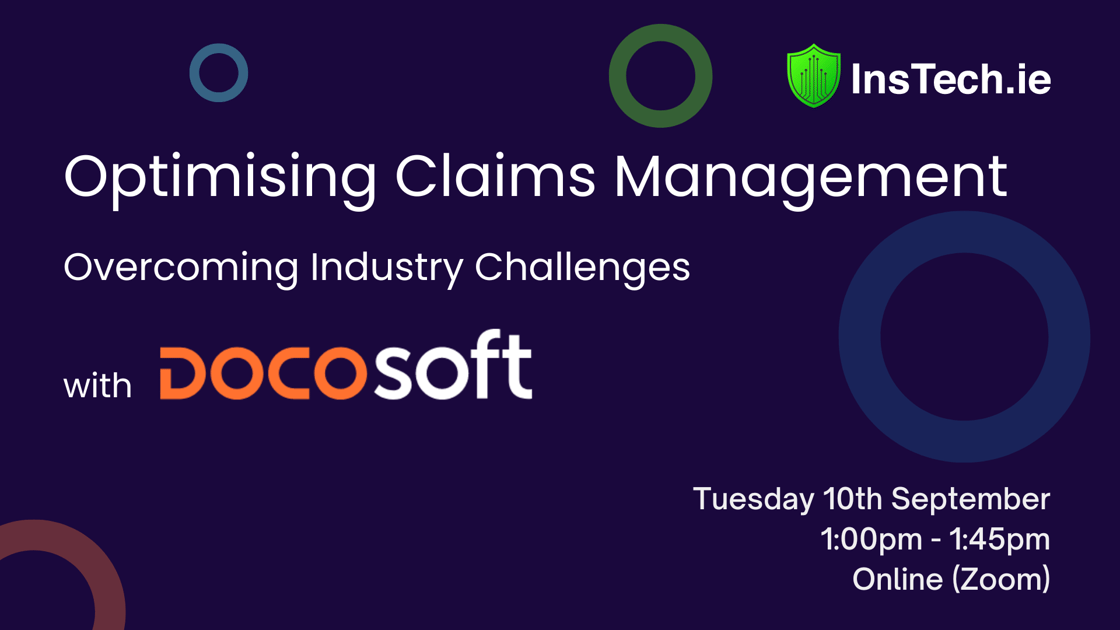 InsTech.ie

Optimising Claims Management

Overcoming Industry Challenges

with DOCOsoft

Tuesday 10th September
1:00pm - 1:45pm
Online (Zoom)